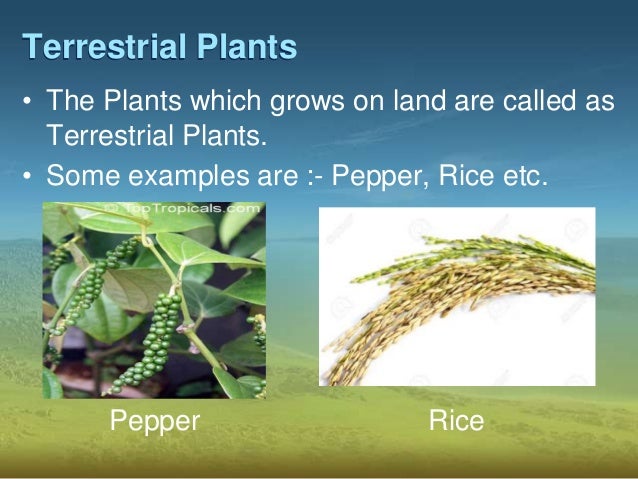 Terrestrial Plants

• The Plants which grows on land are called as Terrestrial Plants.
• Some examples are :- Pepper, Rice etc.

© TopTropicals.com

Pepper

Rice